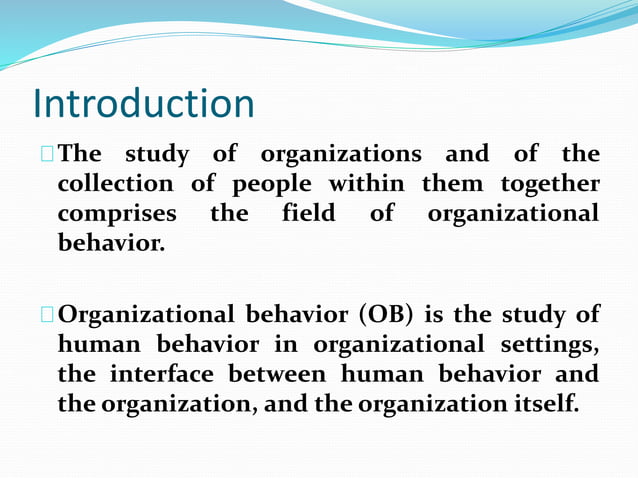 Introduction

The study of organizations and of the collection of people within them together comprises the field of organizational behavior.

Organizational behavior (OB) is the study of human behavior in organizational settings, the interface between human behavior and the organization, and the organization itself.